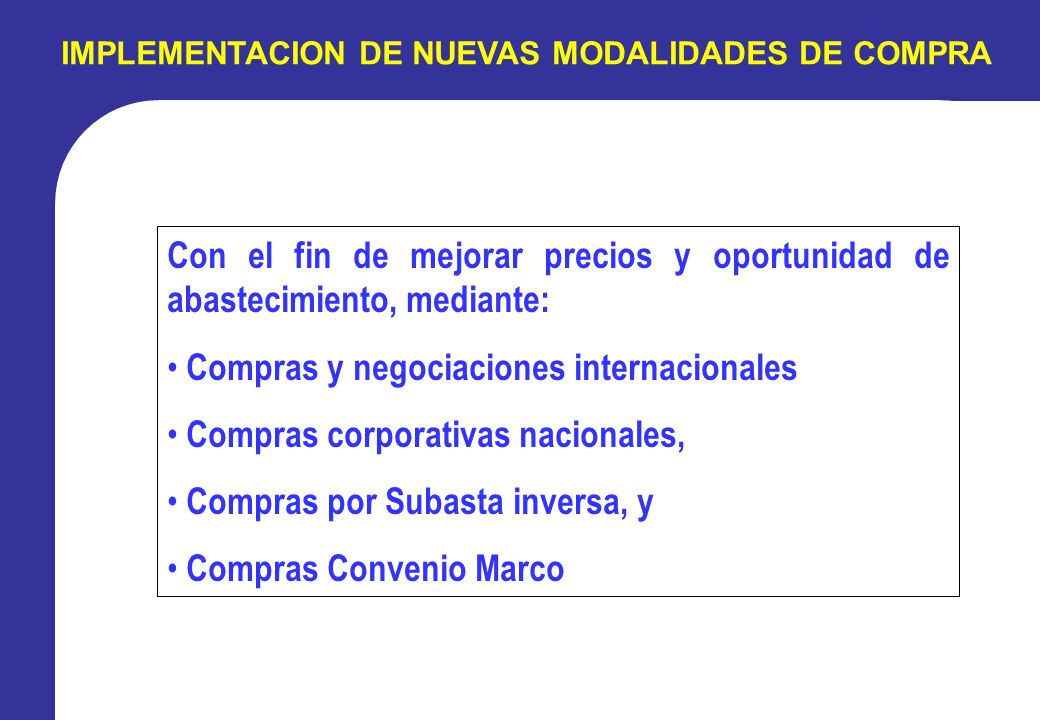 IMPLEMENTACION DE NUEVAS MODALIDADES DE COMPRA

Con el fin de mejorar precios y oportunidad de abastecimiento, mediante:

• Compras y negociaciones internacionales

• Compras corporativas nacionales,

• Compras por Subasta inversa, y

• Compras Convenio Marco